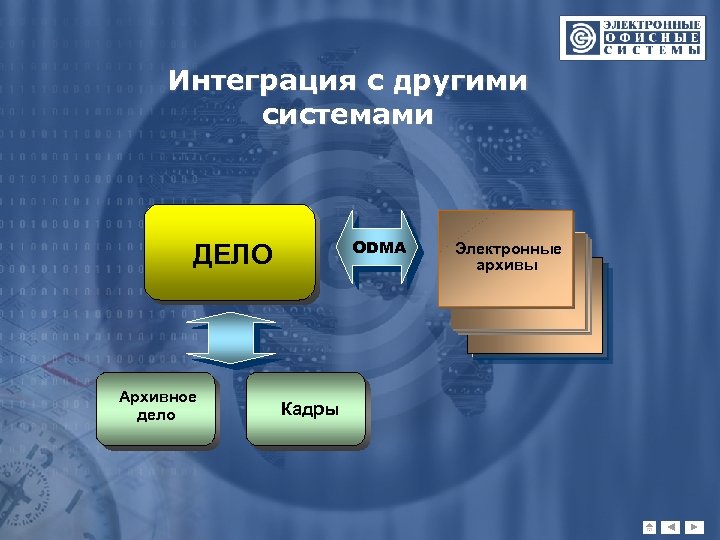 ЭЛЕКТРОННЫЕ
ОФИСНЫЕ
СИСТЕМЫ

Интеграция с другими системами

ДЕЛО

ODMA

Электронные архивы

Архивное дело

Кадры